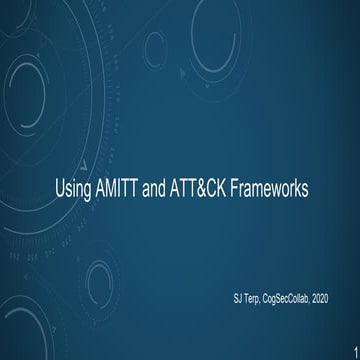 Using AMITT and ATT&CK Frameworks

SJ Terp, CogSecCollab, 2020

1